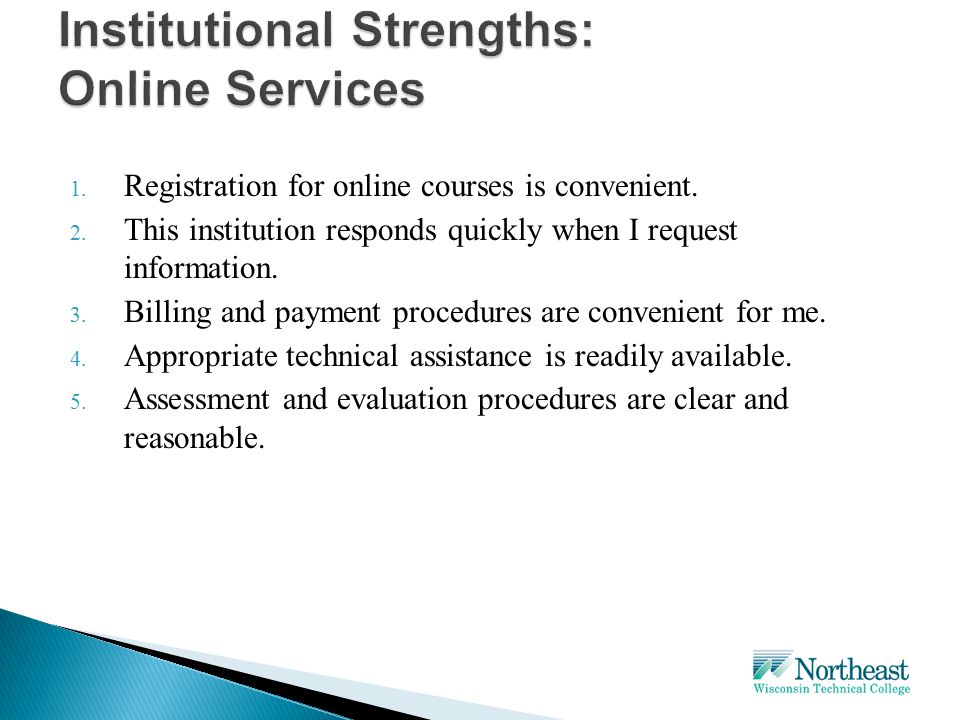 Institutional Strengths: Online Services

1. Registration for online courses is convenient.
2. This institution responds quickly when I request information.
3. Billing and payment procedures are convenient for me.
4. Appropriate technical assistance is readily available.
5. Assessment and evaluation procedures are clear and reasonable.

Northeast
Wisconsin Technical College